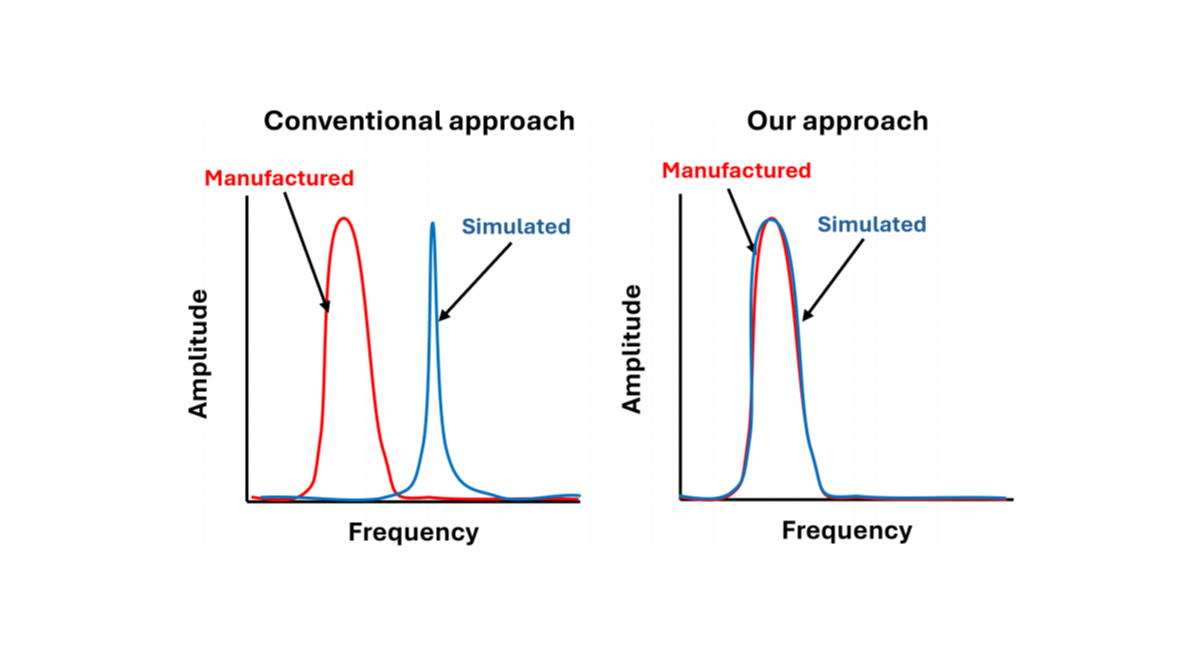 Conventional approach

Manufactured

Simulated

Amplitude

Frequency

Our approach

Manufactured

Simulated

Amplitude

Frequency